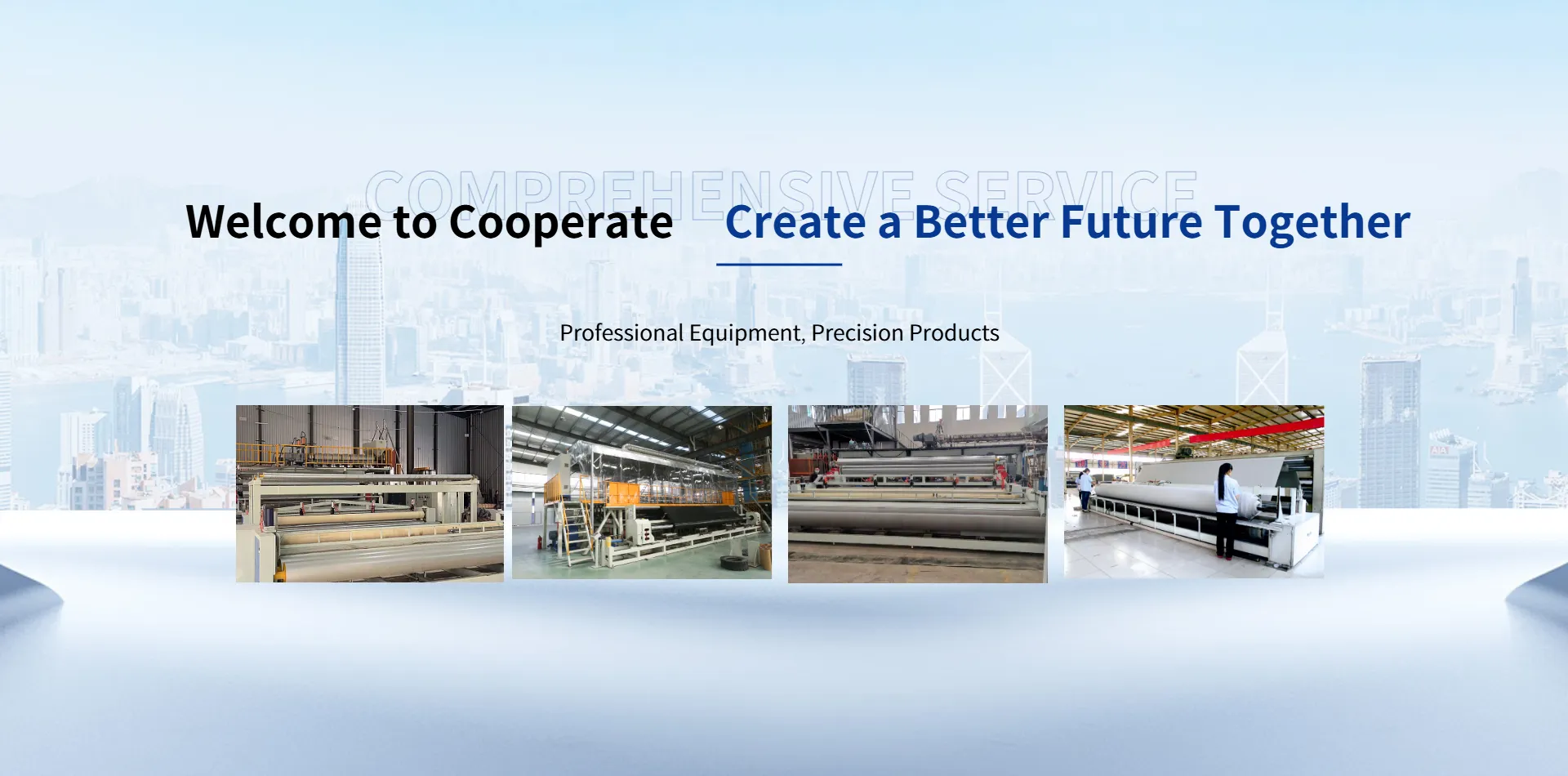 COMPREHENSIVE SERVICE

Welcome to Cooperate Create a Better Future Together

Professional Equipment, Precision Products